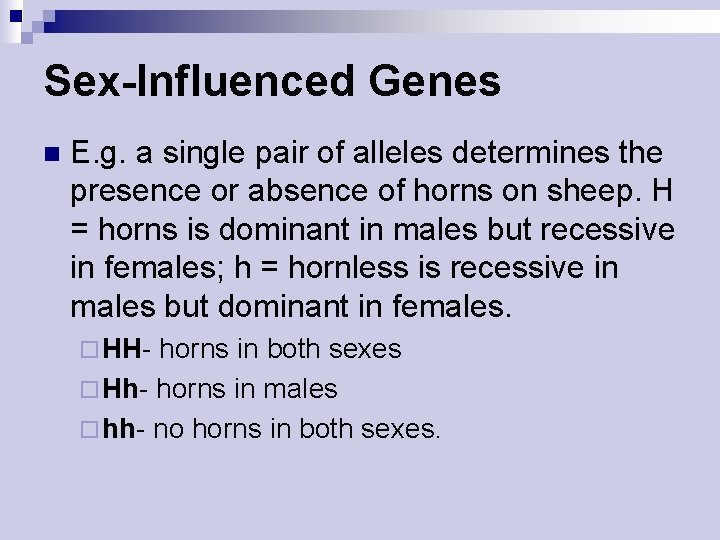 Sex-Influenced Genes

E.g. a single pair of alleles determines the presence or absence of horns on sheep. H = horns is dominant in males but recessive in females; h = hornless is recessive in males but dominant in females.

HH- horns in both sexes

Hh- horns in males

hh- no horns in both sexes.